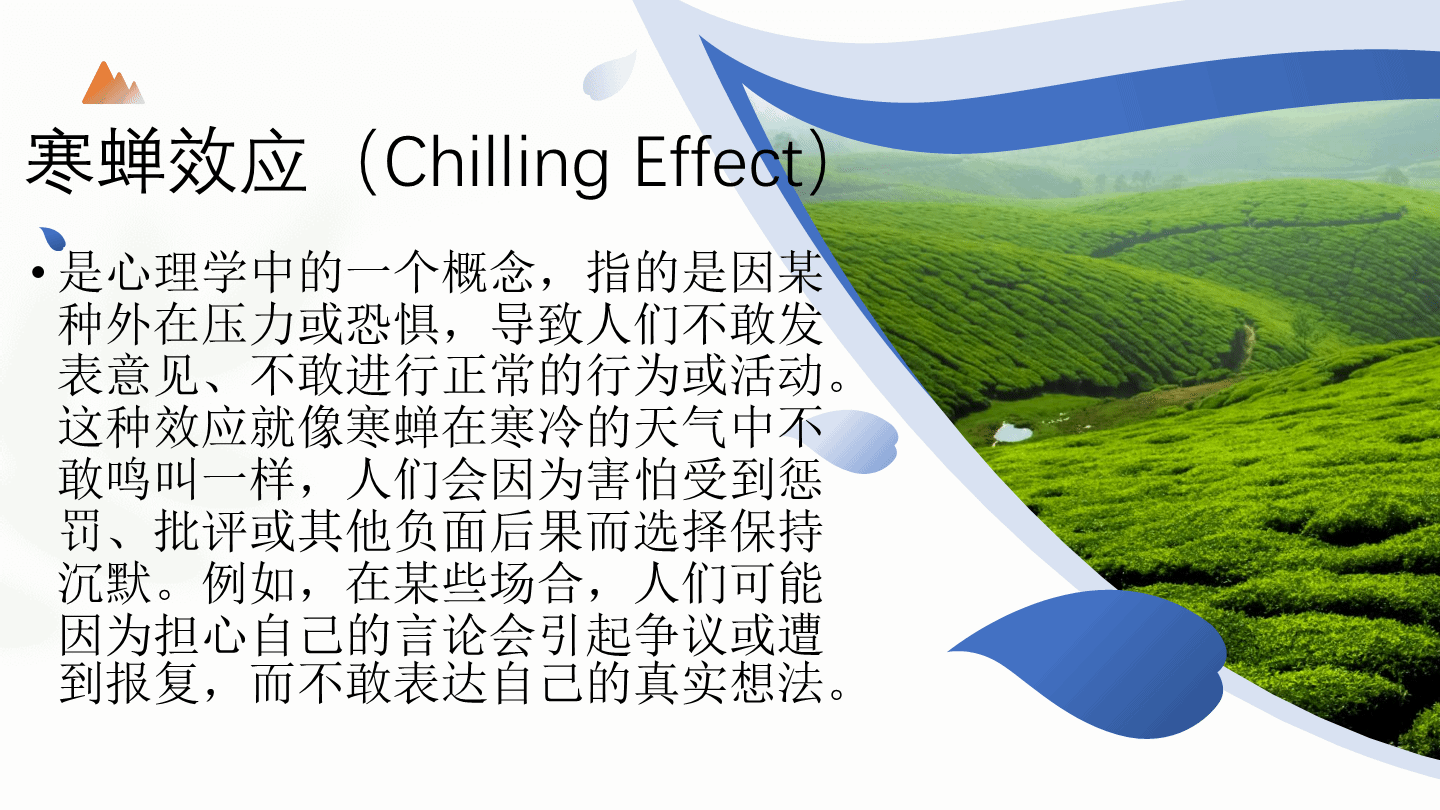 寒蝉效应（Chilling Effect）

• 是心理学中的一个概念，指的是因某种外在压力或恐惧，导致人们不敢发表意见、不敢进行正常的行为或活动。这种效应就像寒蝉在寒冷的天气中不敢鸣叫一样，人们会因为害怕受到惩罚、批评或其他负面后果而选择保持沉默。例如，在某些场合，人们可能因为担心自己的言论会引起争议或遭到报复，而不敢表达自己的真实想法。